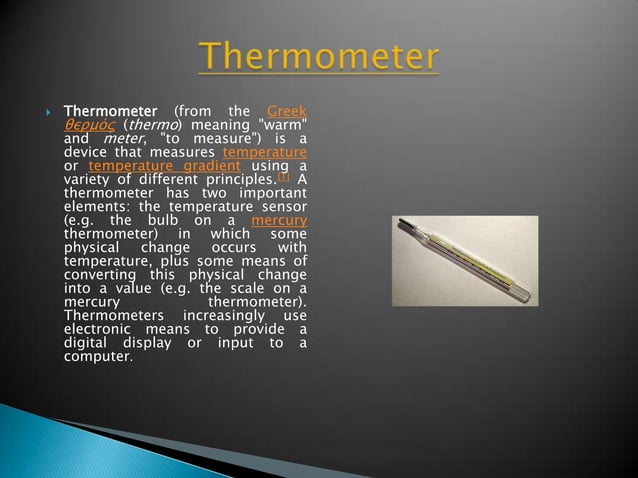 Thermometer

Thermometer (from the Greek θερμός (thermo) meaning "warm" and meter, "to measure") is a device that measures temperature or temperature gradient using a variety of different principles.[1] A thermometer has two important elements: the temperature sensor (e.g. the bulb on a mercury thermometer) in which some physical change occurs with temperature, plus some means of converting this physical change into a value (e.g. the scale on a mercury thermometer). Thermometers increasingly use electronic means to provide a digital display or input to a computer.